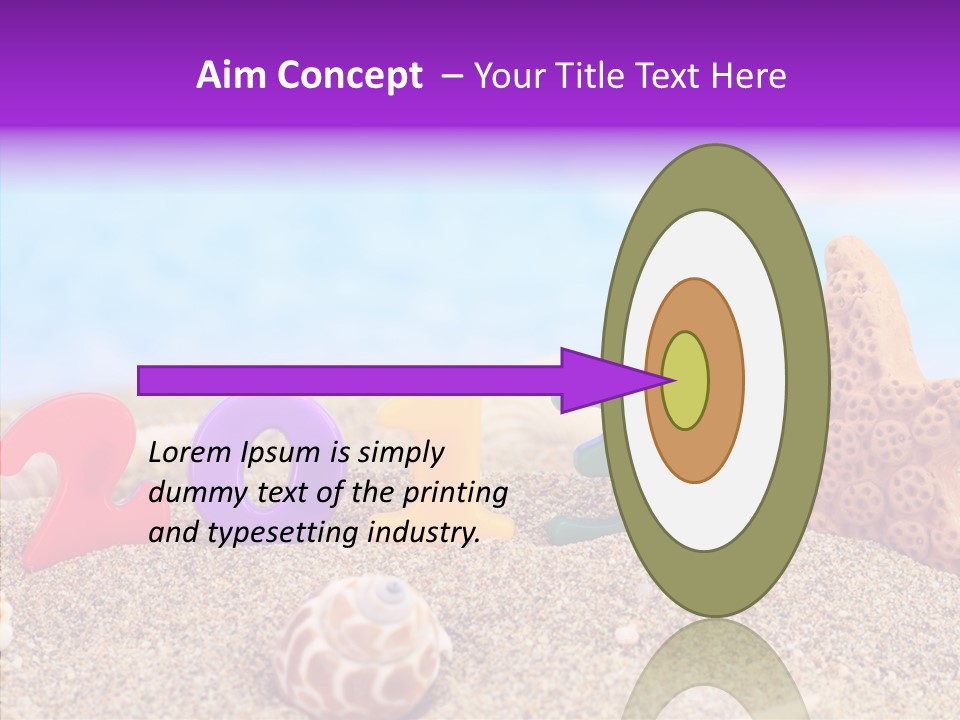 Aim Concept – Your Title Text Here

Lorem Ipsum is simply dummy text of the printing and typesetting industry.